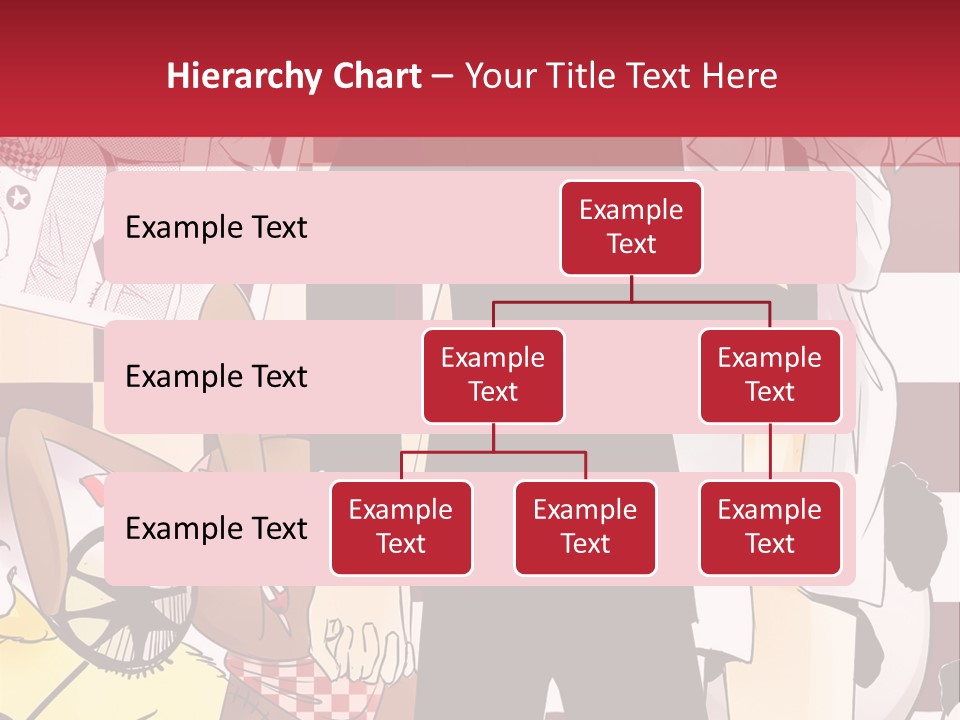 Hierarchy Chart – Your Title Text Here

Example Text

Example Text

Example Text

Example Text

Example Text

Example Text

Example Text

Example Text

Example Text